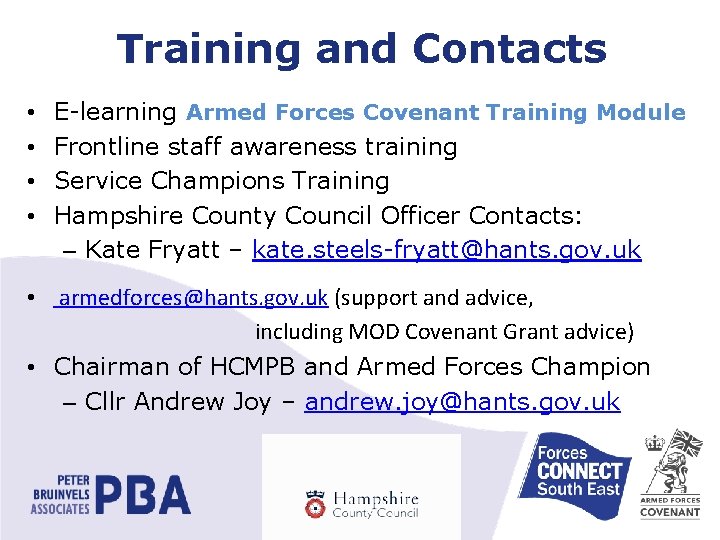 Training and Contacts

• E-learning Armed Forces Covenant Training Module
• Frontline staff awareness training
• Service Champions Training
• Hampshire County Council Officer Contacts:
– Kate Fryatt – kate.steels-fryatt@hants.gov.uk

• armedforces@hants.gov.uk (support and advice, including MOD Covenant Grant advice)
• Chairman of HCMPB and Armed Forces Champion
– Cllr Andrew Joy – andrew.joy@hants.gov.uk

PETER BRUINVELS ASSOCIATES PBA

Hampshire County Council

Forces CONNECT South East

ARMED FORCES COVENANT